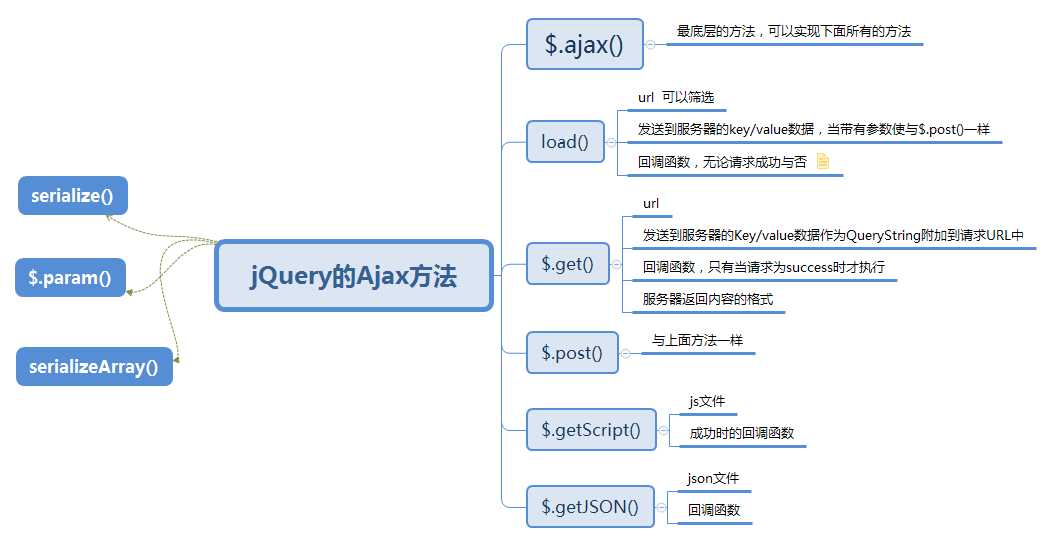 jQuery的Ajax方法

serialize()

$.param()

serializeArray()

$.ajax()
最底层的方法，可以实现下面所有的方法

load()
url 可以筛选
发送到服务器的key/value数据，当带有参数使与$.post()一样
回调函数，无论请求成功与否

$.get()
url
发送到服务器的Key/value数据作为QueryString附加到请求URL中
回调函数，只有当请求为success时才执行
服务器返回内容的格式

$.post()
与上面方法一样

$.getScript()
js文件
成功时的回调函数

$.getJSON()
json文件
回调函数